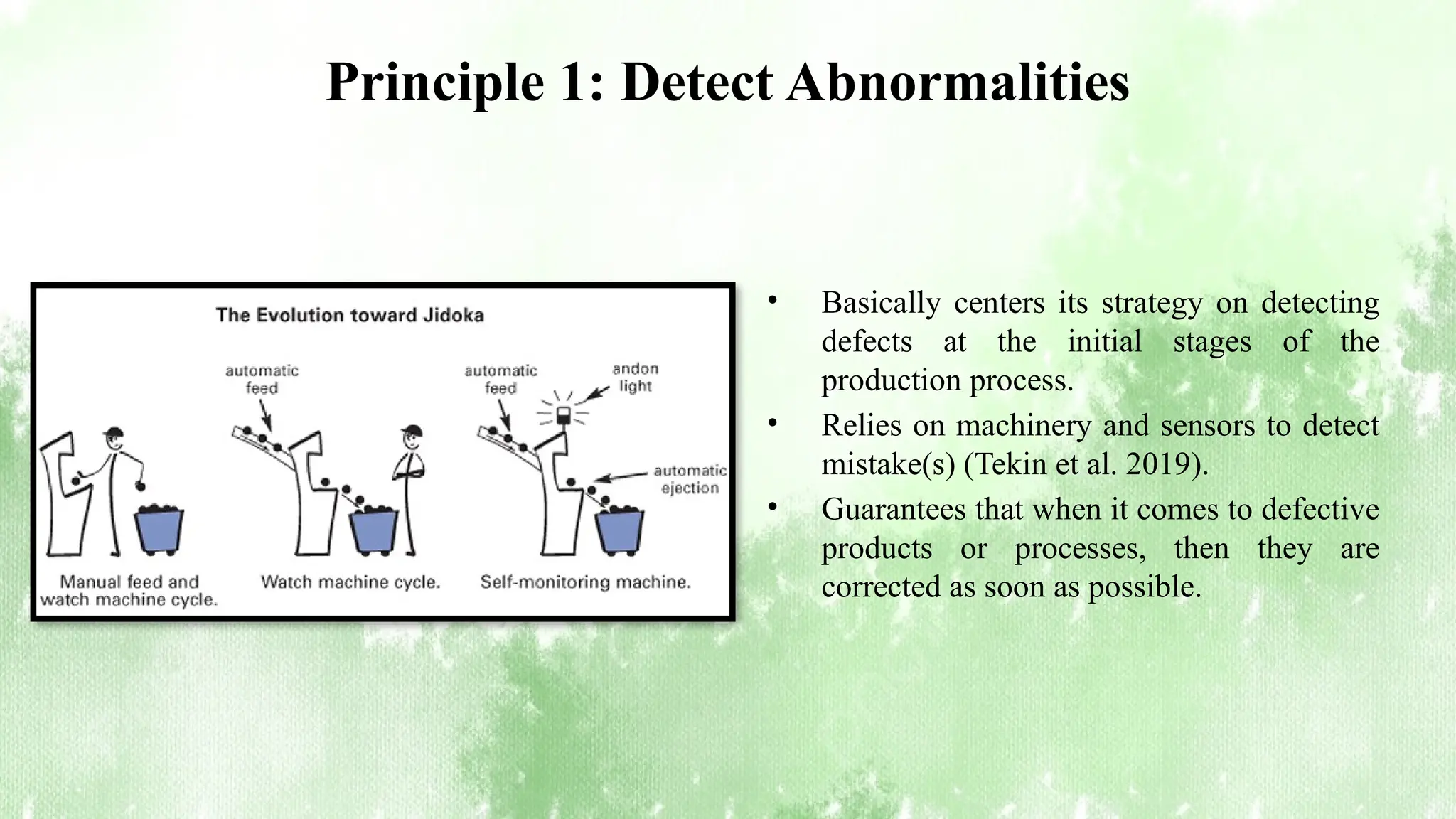 Principle 1: Detect Abnormalities

The Evolution toward Jidoka

automatic feed

automatic feed

andon light

automatic ejection

Manual feed and watch machine cycle.

Watch machine cycle.

Self-monitoring machine.

• Basically centers its strategy on detecting defects at the initial stages of the production process.

• Relies on machinery and sensors to detect mistake(s) (Tekin et al. 2019).

• Guarantees that when it comes to defective products or processes, then they are corrected as soon as possible.